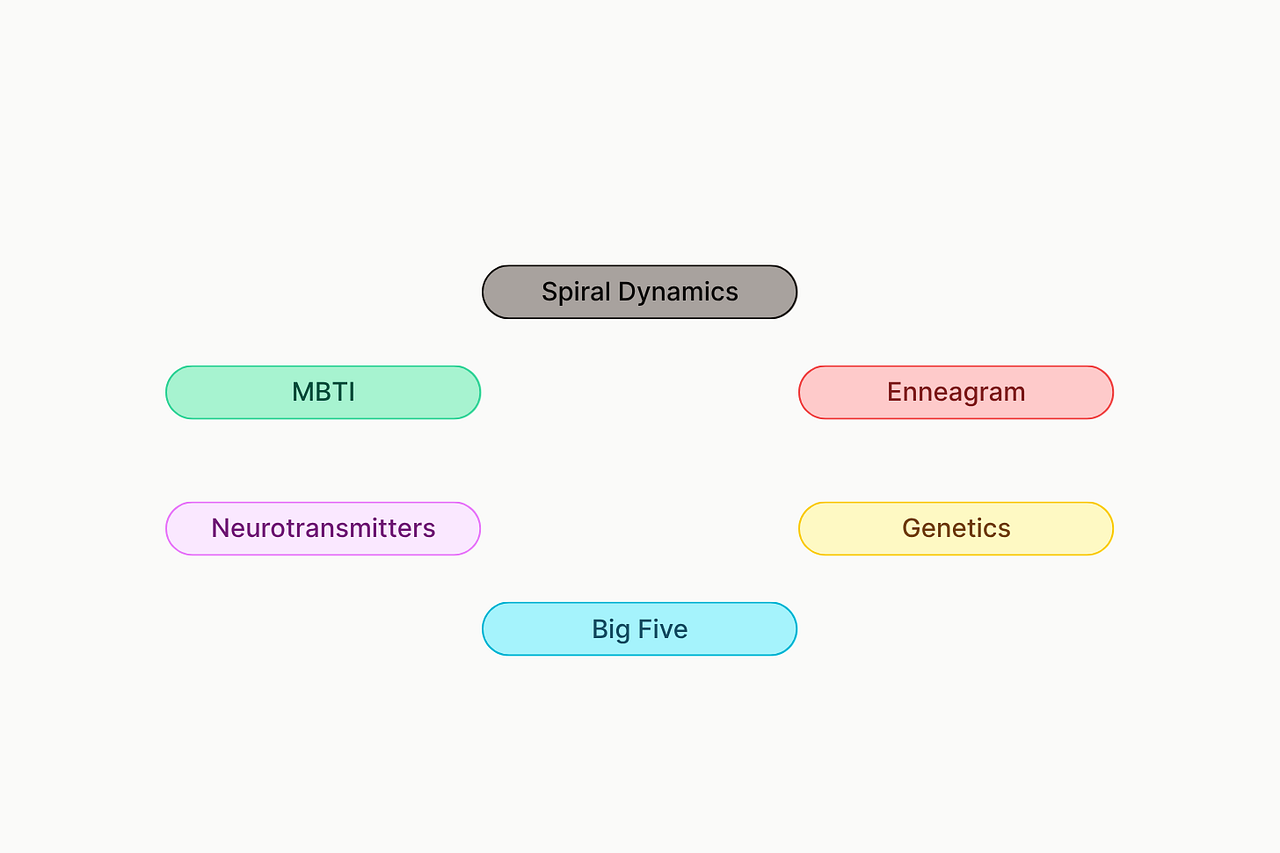 Spiral Dynamics

MBTI

Enneagram

Neurotransmitters

Genetics

Big Five